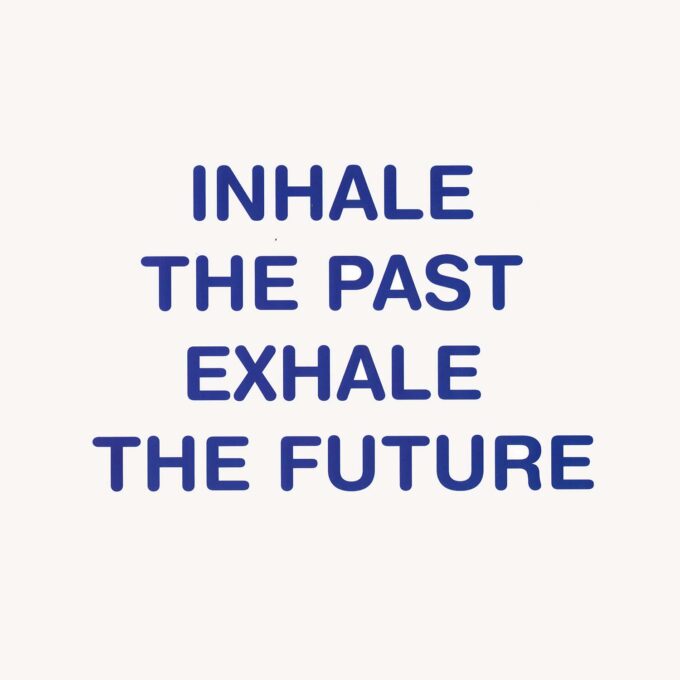 INHALE
THE PAST
EXHALE
THE FUTURE